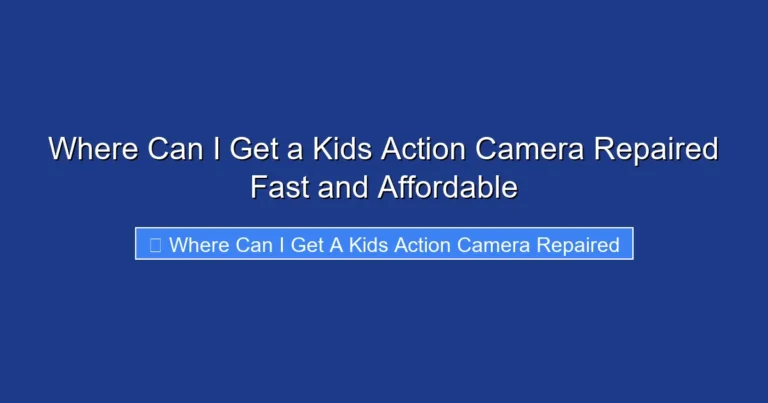 Where Can I Get a Kids Action Camera Repaired Fast and Affordable

Where Can I Get A Kids Action Camera Repaired